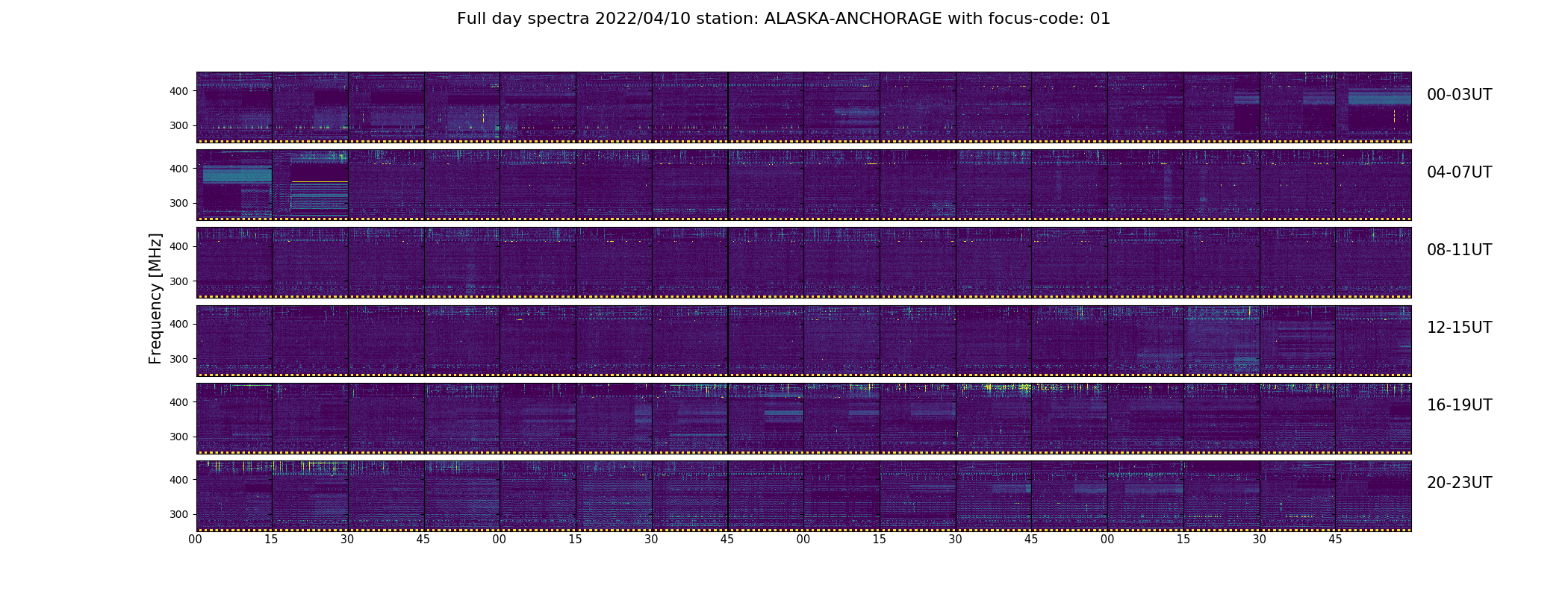 Full day spectra 2022/04/10 station: ALASKA-ANCHORAGE with focus-code: 01

Frequency [MHz]

400
300
00-03UT

400
300
04-07UT

400
300
08-11UT

400
300
12-15UT

400
300
16-19UT

400
300
20-23UT

00 15 30 45 00 15 30 45 00 15 30 45 00 15 30 45